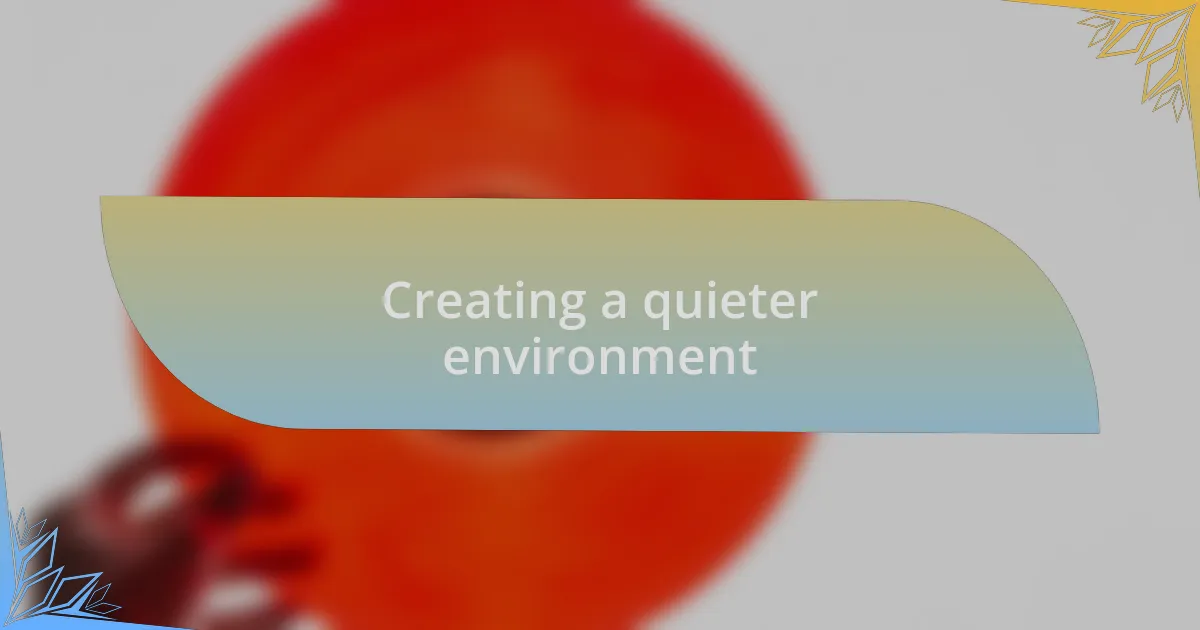 Creating a quieter environment